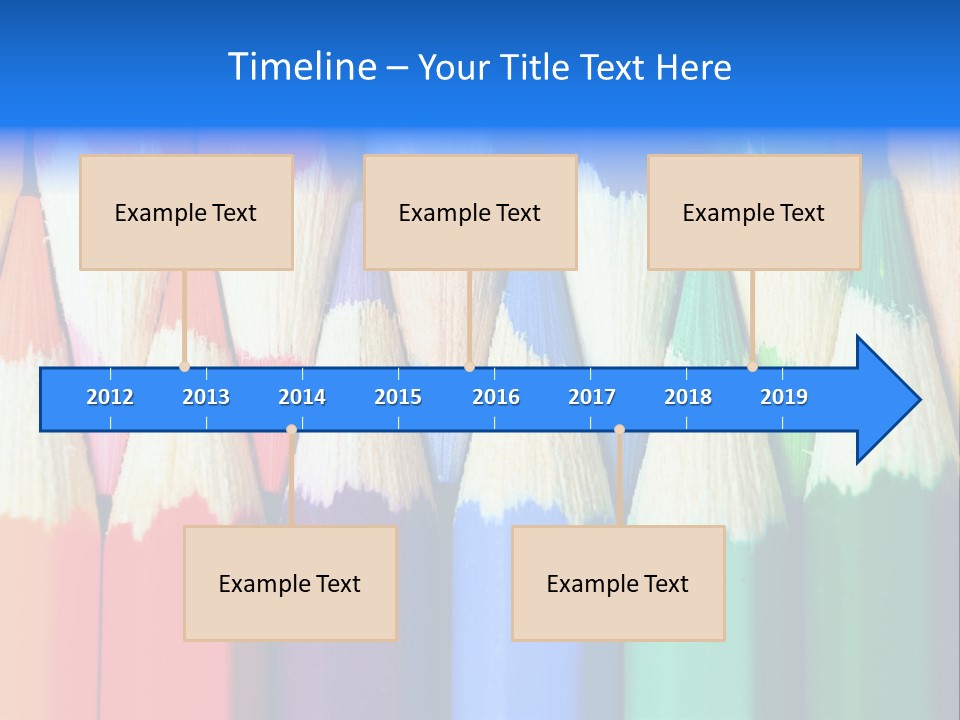 Timeline – Your Title Text Here

Example Text

Example Text

Example Text

2012 2013 2014 2015 2016 2017 2018 2019

Example Text

Example Text